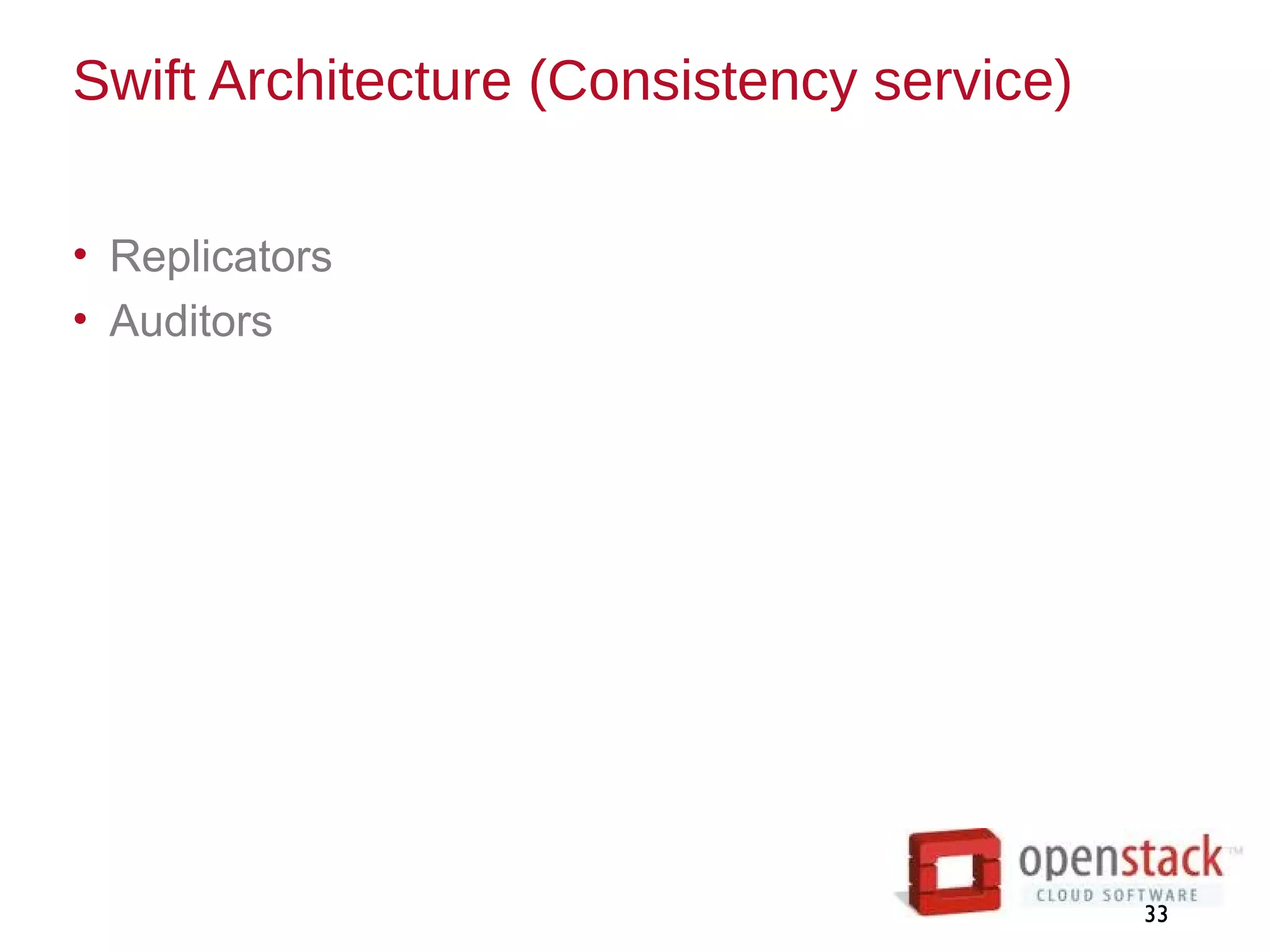 Swift Architecture (Consistency service)

• Replicators
• Auditors

openstack™
CLOUD SOFTWARE

33